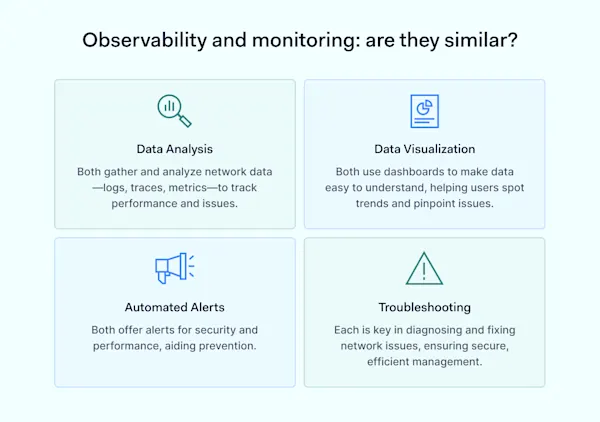 Observability and monitoring: are they similar?

Data Analysis

Both gather and analyze network data—logs, traces, metrics—to track performance and issues.

Data Visualization

Both use dashboards to make data easy to understand, helping users spot trends and pinpoint issues.

Automated Alerts

Both offer alerts for security and performance, aiding prevention.

Troubleshooting

Each is key in diagnosing and fixing network issues, ensuring secure, efficient management.